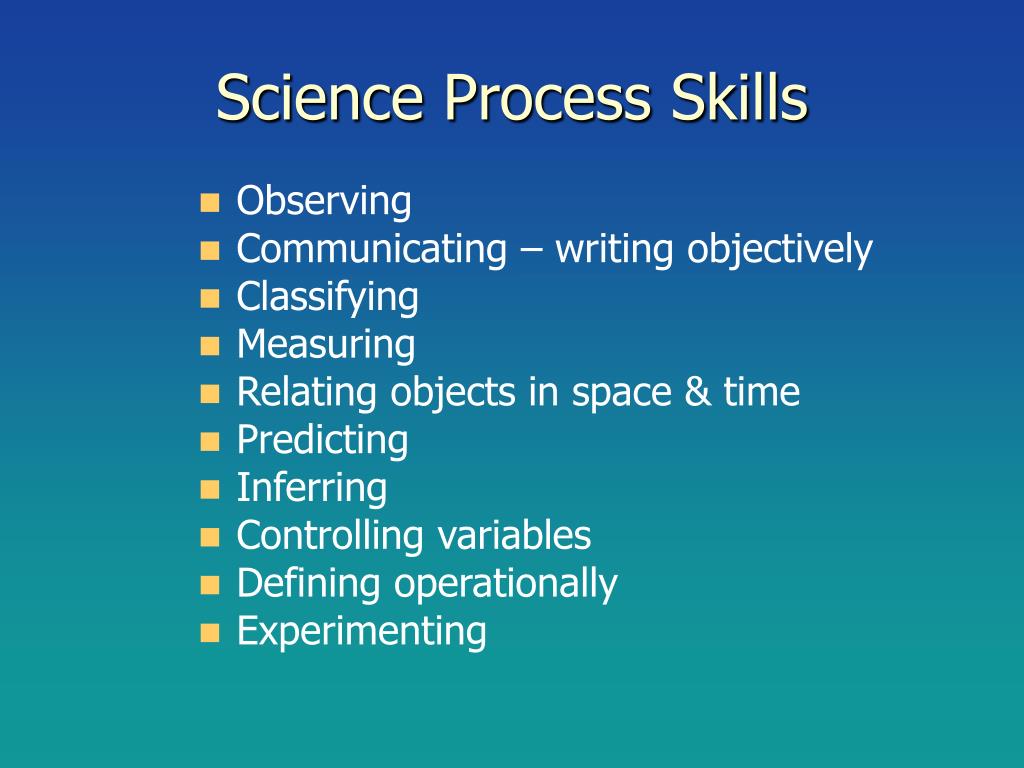 Science Process Skills

- Observing
- Communicating – writing objectively
- Classifying
- Measuring
- Relating objects in space & time
- Predicting
- Inferring
- Controlling variables
- Defining operationally
- Experimenting